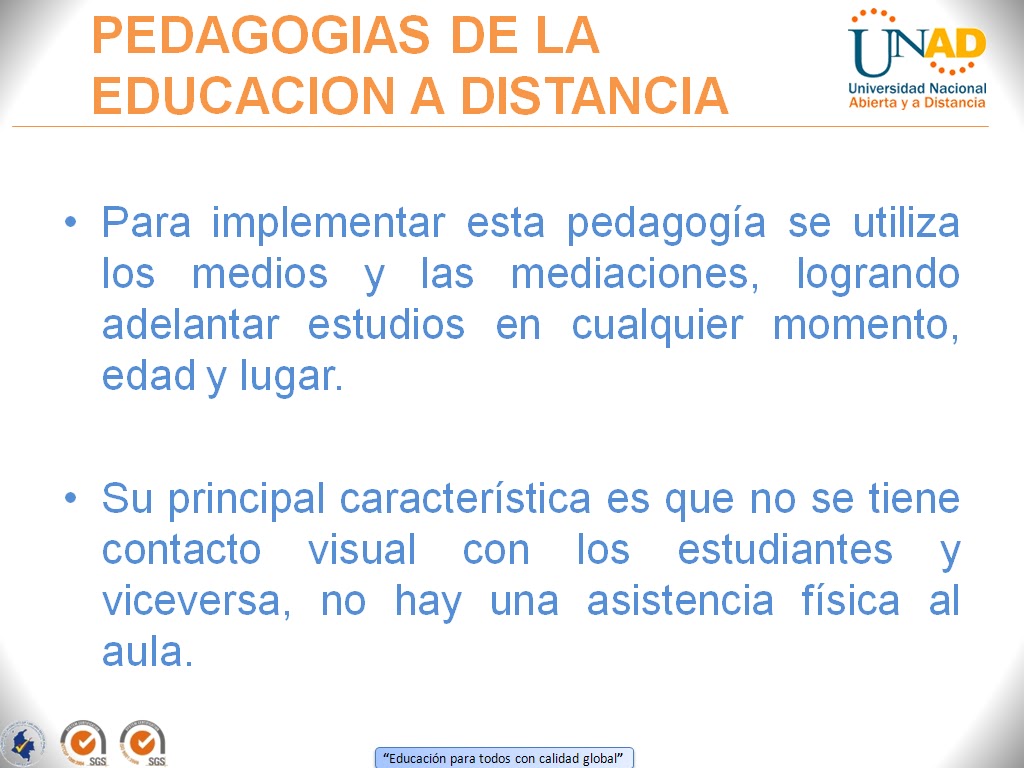 PEDAGOGIAS DE LA EDUCACION A DISTANCIA

UNAD
Universidad Nacional Abierta y a Distancia

• Para implementar esta pedagogía se utiliza los medios y las mediaciones, logrando adelantar estudios en cualquier momento, edad y lugar.

• Su principal característica es que no se tiene contacto visual con los estudiantes y viceversa, no hay una asistencia física al aula.

SGS SGS

"Educación para todos con calidad global"